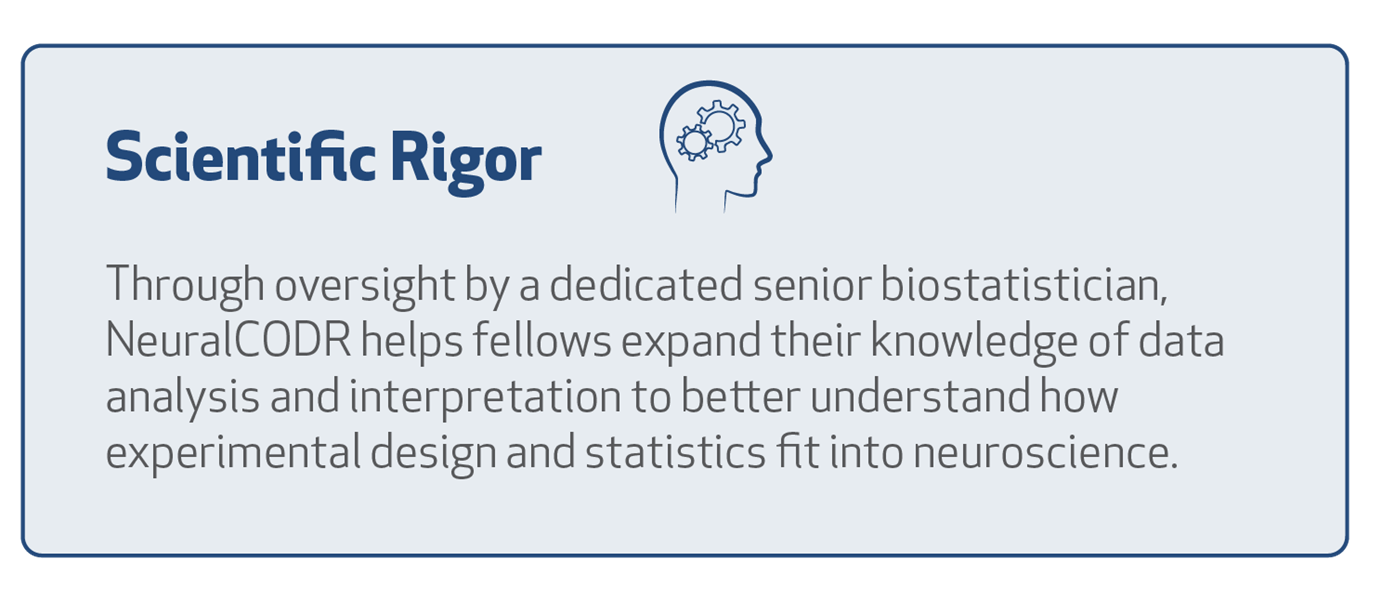 Scientific Rigor

Through oversight by a dedicated senior biostatistician, NeuralCODR helps fellows expand their knowledge of data analysis and interpretation to better understand how experimental design and statistics fit into neuroscience.